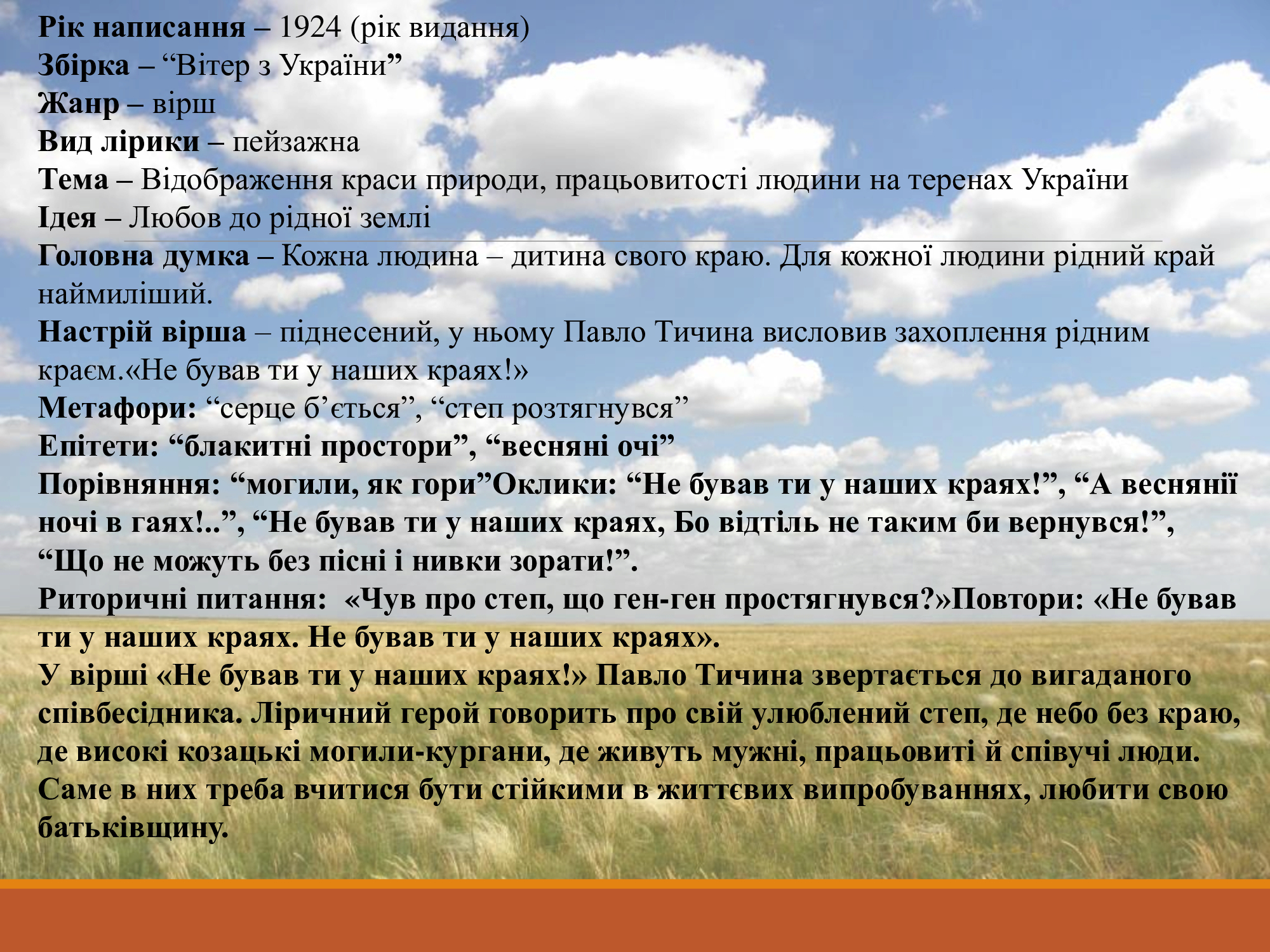 Рік написання – 1924 (рік видання)
Збірка – “Вітер з України”
Жанр – вірш
Вид лірики – пейзажна
Тема – Відображення краси природи, працьовитості людини на теренах України
Ідея – Любов до рідної землі
Головна думка – Кожна людина – дитина свого краю. Для кожної людини рідний край наймиліший.
Настрій вірша – піднесений, у ньому Павло Тичина висловив захоплення рідним краєм.«Не бував ти у наших краях!»
Метафори: “серце б’ється”, “степ розтягнувся”
Епітети: “блакитні простори”, “весняні очі”
Порівняння: “могили, як гори”Оклики: “Не бував ти у наших краях!”, “А веснянії ночі в гаях!..”, “Не бував ти у наших краях, Бо відтіль не таким би вернувся!”, “Що не можуть без пісні і нивки зорати!”.
Риторичні питання: «Чув про степ, що ген-ген простягнувся?»Повтори: «Не бував ти у наших краях. Не бував ти у наших краях».
У вірші «Не бував ти у наших краях!» Павло Тичина звертається до вигаданого співбесідника. Ліричний герой говорить про свій улюблений степ, де небо без краю, де високі козацькі могили-кургани, де живуть мужні, працьовиті й співучі люди. Саме в них треба вчитися бути стійкими в життєвих випробуваннях, любити свою батьківщину.